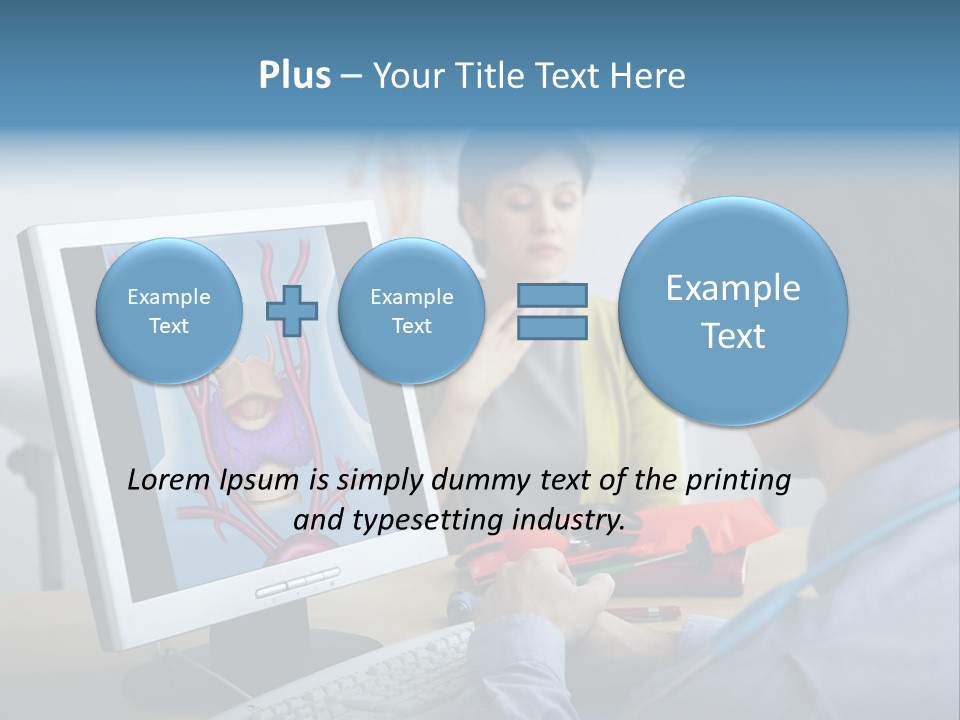 Plus – Your Title Text Here

Example Text

Example Text

Example Text

Lorem Ipsum is simply dummy text of the printing and typesetting industry.